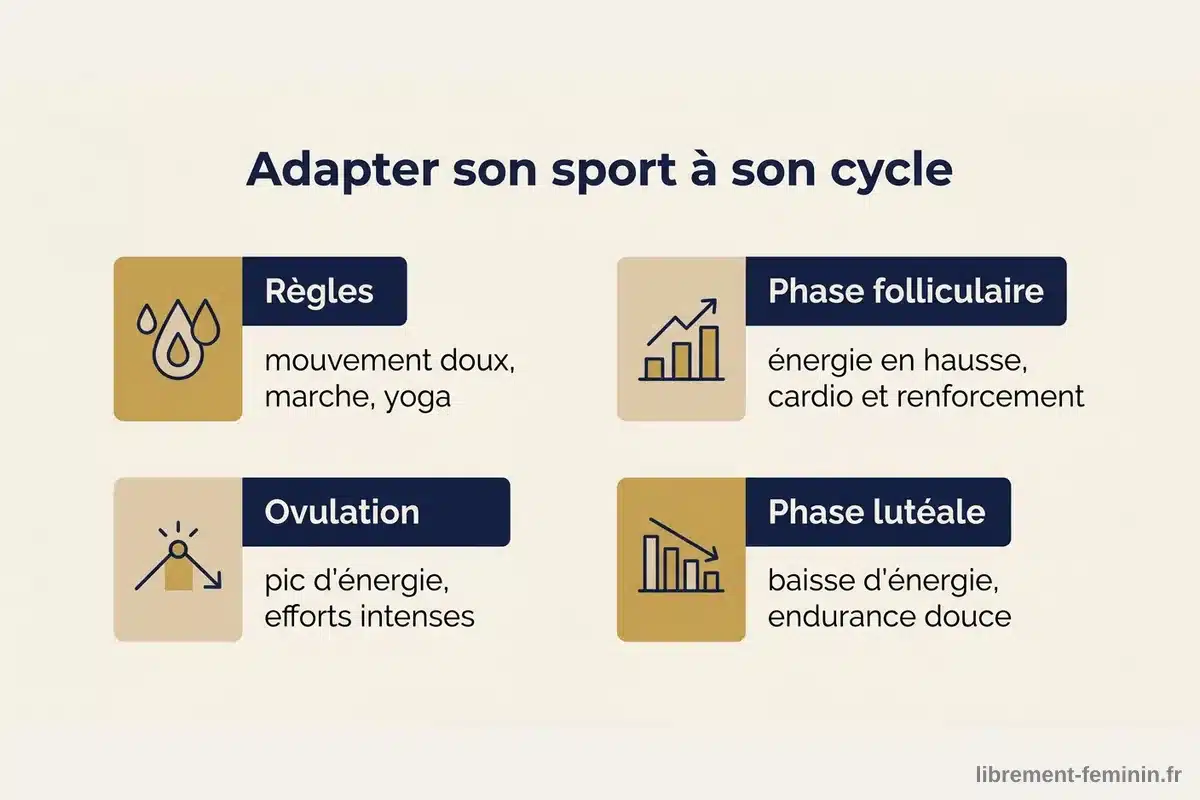 Adapter son sport à son cycle

Règles

mouvement doux, marche, yoga

Phase folliculaire

énergie en hausse, cardio et renforcement

Ovulation

pic d'énergie, efforts intenses

Phase lutéale

baisse d'énergie, endurance douce

librement-feminin.fr